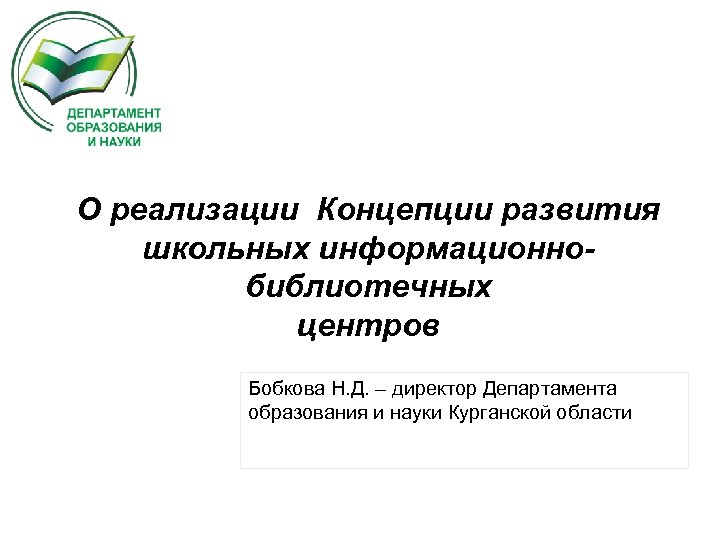 ДЕПАРТАМЕНТ ОБРАЗОВАНИЯ И НАУКИ

О реализации Концепции развития школьных информационно-библиотечных центров

Бобкова Н.Д. – директор Департамента образования и науки Курганской области